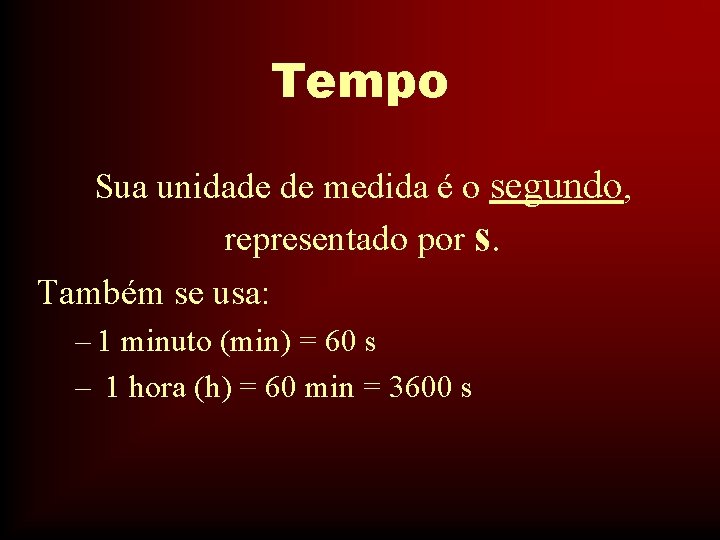 Tempo

Sua unidade de medida é o segundo, representado por s.

Também se usa:

– 1 minuto (min) = 60 s

– 1 hora (h) = 60 min = 3600 s